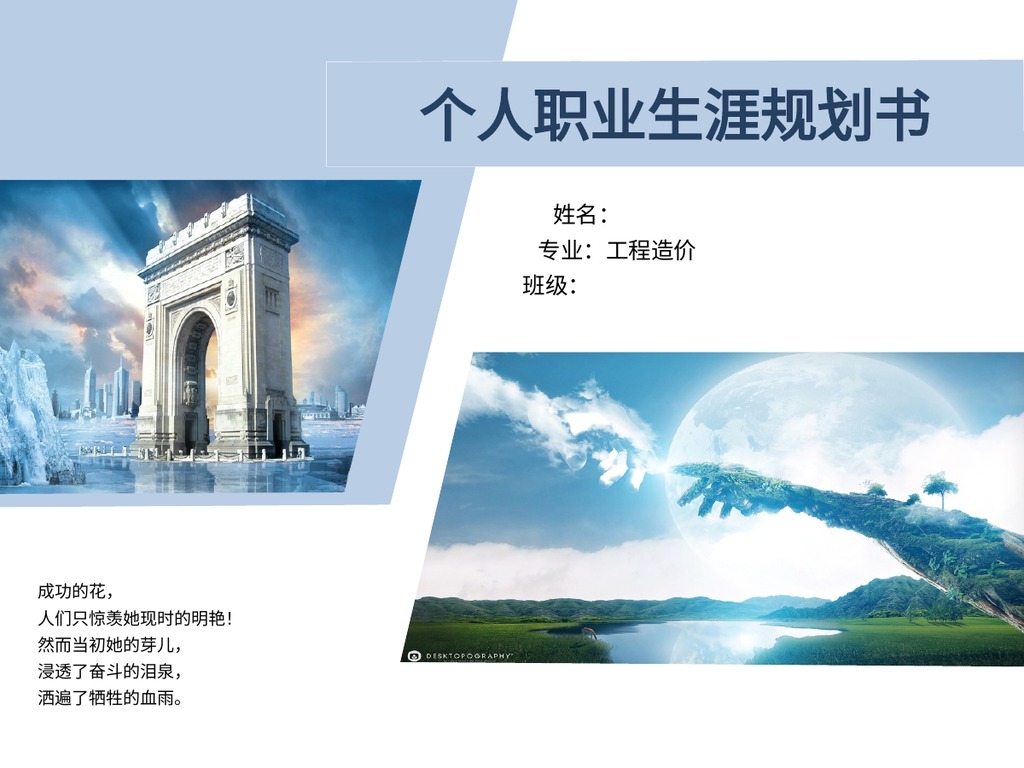 个人职业生涯规划书

姓名：
专业：工程造价
班级：

DESKTOPOGRAPHY

成功的花，
人们只惊羡她现时的明艳！
然而当初她的芽儿，
浸透了奋斗的泪泉，
洒遍了牺牲的血雨。